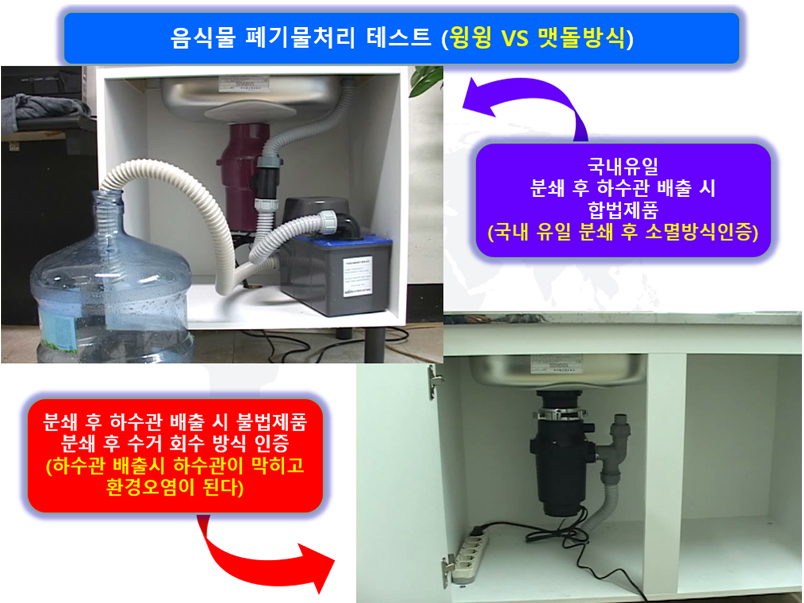 음식물 폐기물처리 테스트 (윙윙 VS 맷돌방식)

국내유일
분쇄 후 하수관 배출 시
합법제품
(국내 유일 분쇄 후 소멸방식인증)

분쇄 후 하수관 배출 시 불법제품
분쇄 후 수거 회수 방식 인증
(하수관 배출시 하수관이 막히고
환경오염이 된다)